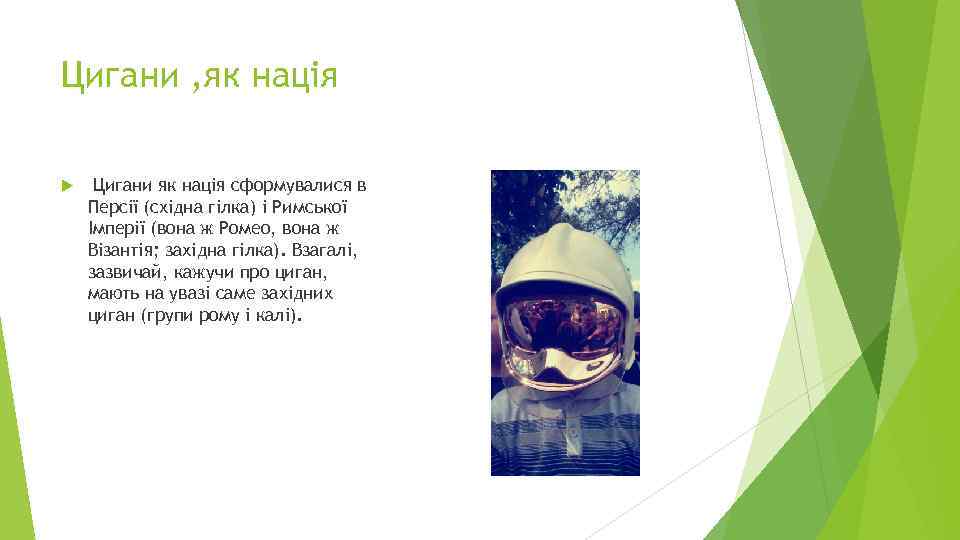 Цигани ,як нація

Цигани як нація сформувалися в Персії (східна гілка) і Римської Імперії (вона ж Ромео, вона ж Візантія; західна гілка). Взагалі, зазвичай, кажучи про циган, мають на увазі саме західних циган (групи рому і калі).